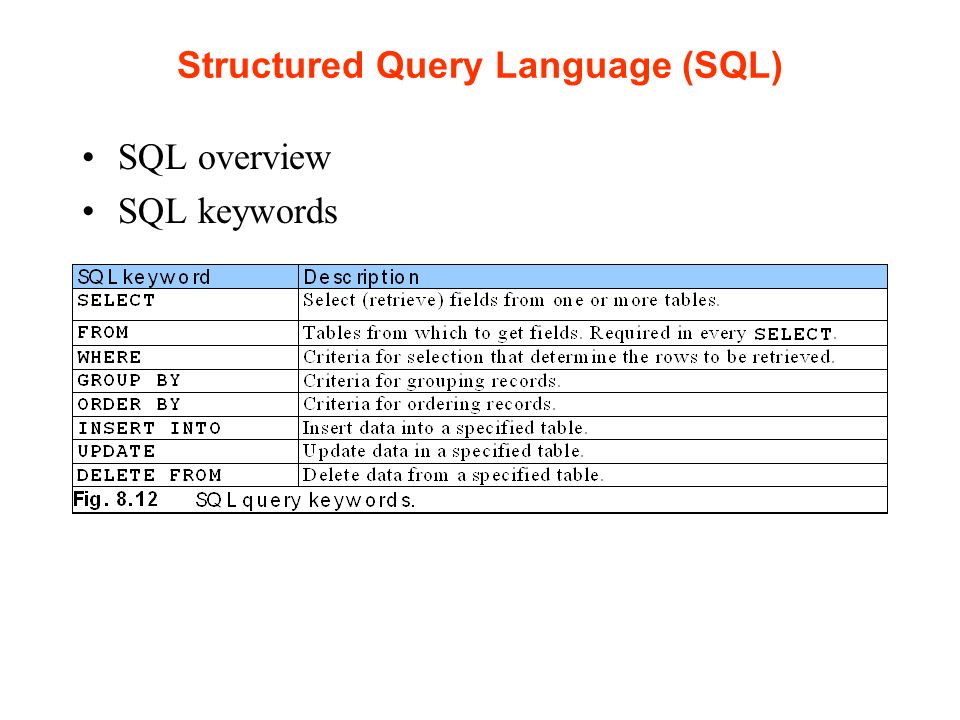 Structured Query Language (SQL)

• SQL overview
• SQL keywords

| SQL keyword | Description |
|---|---|
| SELECT | Select (retrieve) fields from one or more tables. |
| FROM | Tables from which to get fields. Required in every SELECT. |
| WHERE | Criteria for selection that determine the rows to be retrieved. |
| GROUP BY | Criteria for grouping records. |
| ORDER BY | Criteria for ordering records. |
| INSERT INTO | Insert data into a specified table. |
| UPDATE | Update data in a specified table. |
| DELETE FROM | Delete data from a specified table. |

Fig. 8.12 SQL query keywords.